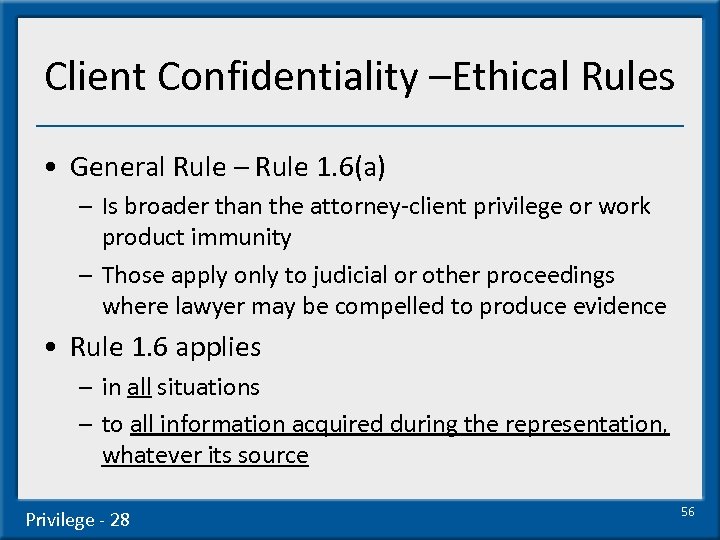 Client Confidentiality –Ethical Rules

• General Rule – Rule 1.6(a)
 – Is broader than the attorney-client privilege or work product immunity
 – Those apply only to judicial or other proceedings where lawyer may be compelled to produce evidence

• Rule 1.6 applies
 – in all situations
 – to all information acquired during the representation, whatever its source

Privilege - 28

56